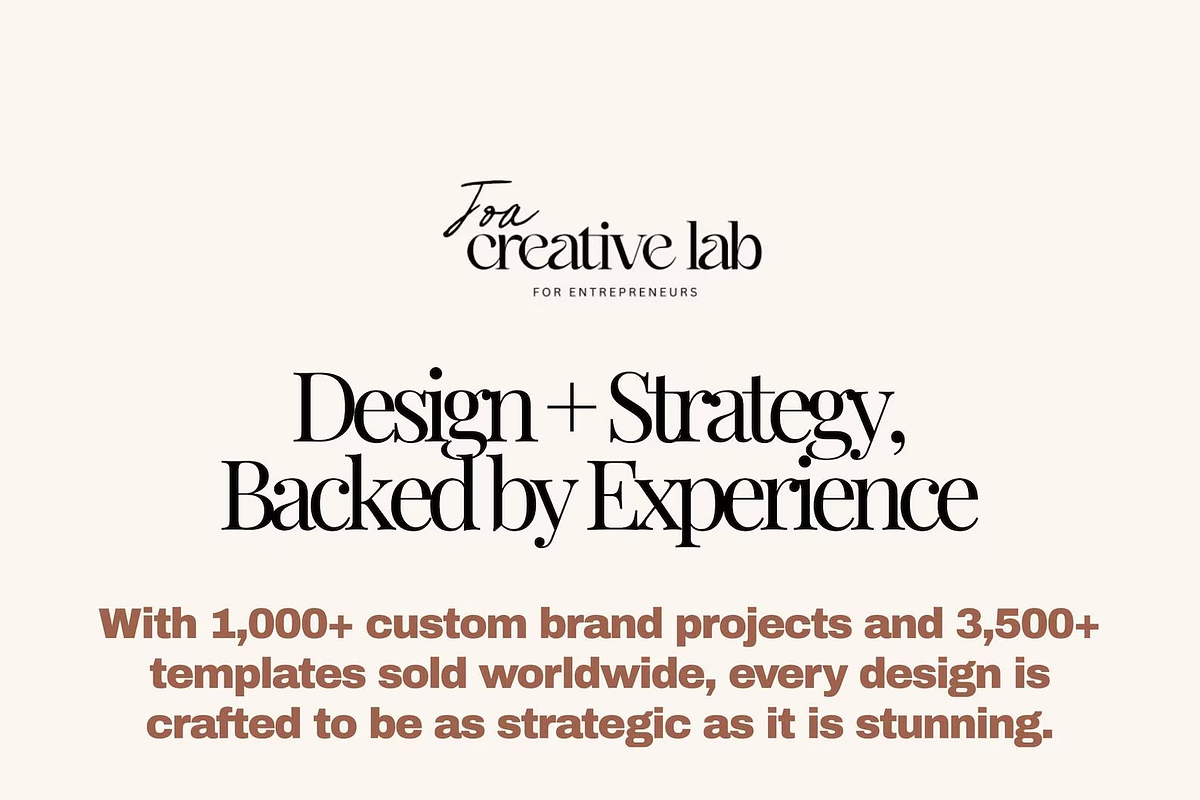 Joa
creative lab
FOR ENTREPRENEURS

Design + Strategy, Backed by Experience

With 1,000+ custom brand projects and 3,500+ templates sold worldwide, every design is crafted to be as strategic as it is stunning.